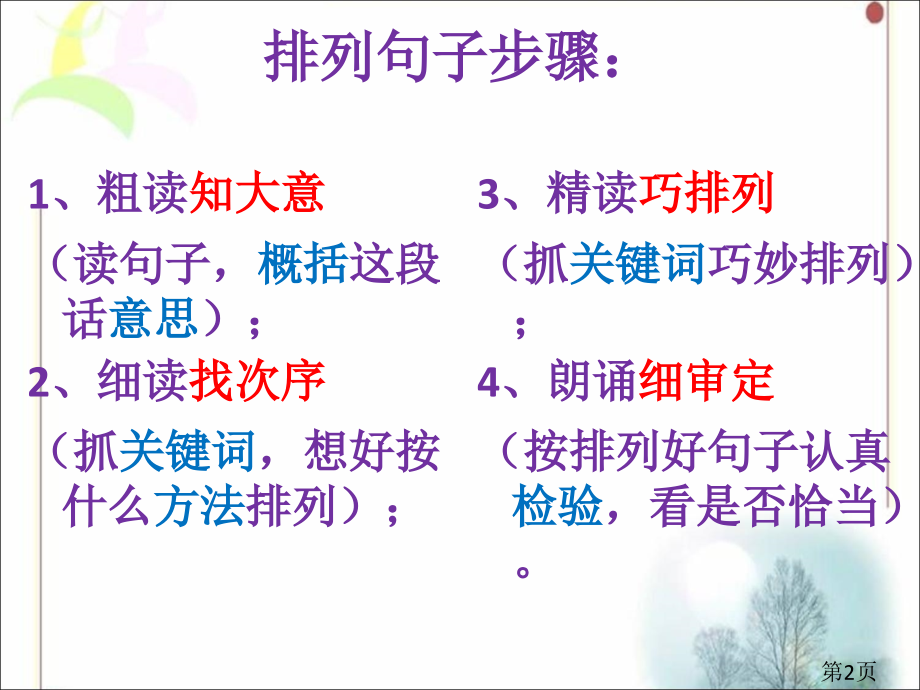 排列句子步骤：

1、粗读知大意

（读句子，概括这段话意思）；

2、细读找次序

（抓关键词，想好按什么方法排列）；

3、精读巧排列

（抓关键词巧妙排列）；

4、朗诵细审定

（按排列好句子认真检验，看是否恰当）。

第2页